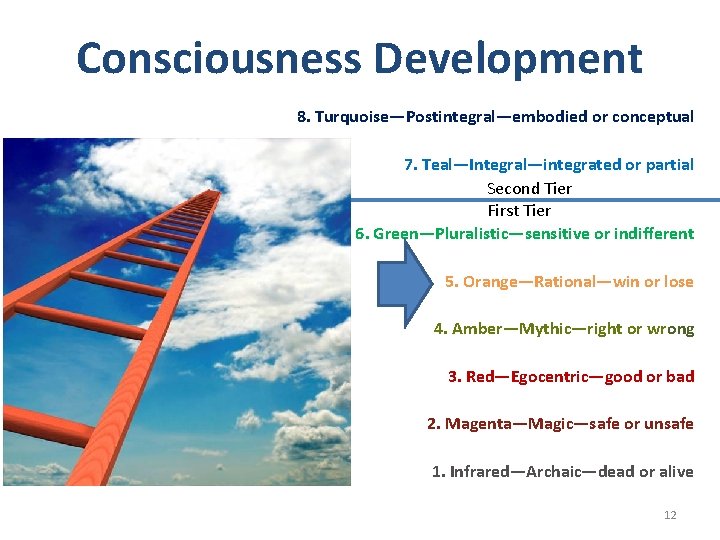 Consciousness Development

8. Turquoise—Postintegral—embodied or conceptual

7. Teal—Integral—integrated or partial

Second Tier

First Tier

6. Green—Pluralistic—sensitive or indifferent

5. Orange—Rational—win or lose

4. Amber—Mythic—right or wrong

3. Red—Egocentric—good or bad

2. Magenta—Magic—safe or unsafe

1. Infrared—Archaic—dead or alive

12